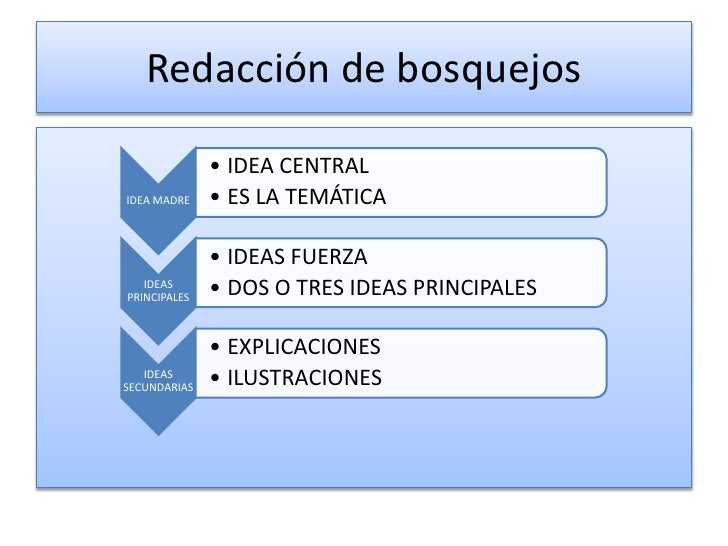 Redacción de bosquejos

IDEA MADRE
• IDEA CENTRAL
• ES LA TEMÁTICA

IDEAS PRINCIPALES
• IDEAS FUERZA
• DOS O TRES IDEAS PRINCIPALES

IDEAS SECUNDARIAS
• EXPLICACIONES
• ILUSTRACIONES